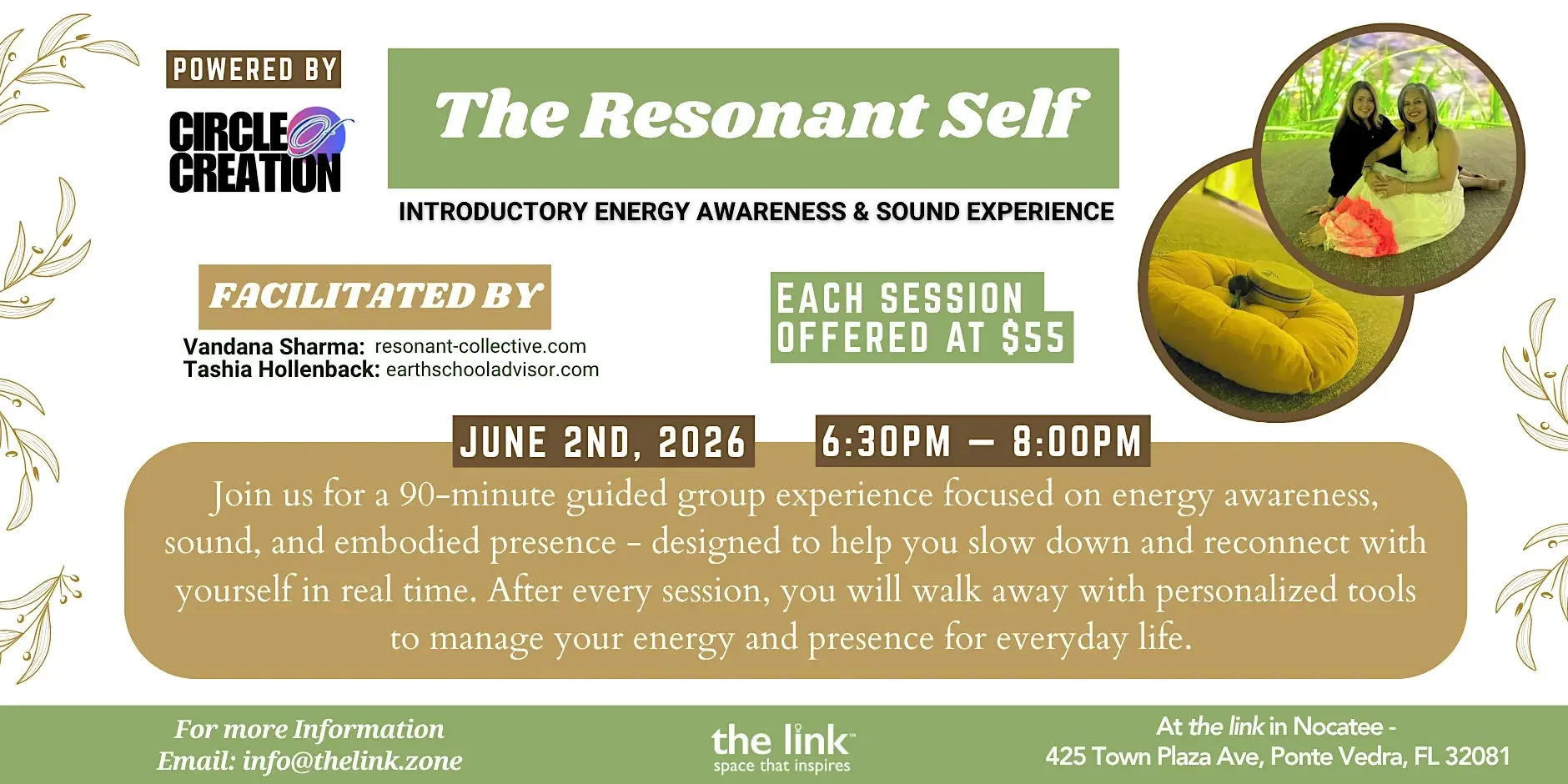 POWERED BY

CIRCLE of CREATION

The Resonant Self

INTRODUCTORY ENERGY AWARENESS & SOUND EXPERIENCE

FACILITATED BY

Vandana Sharma: resonant-collective.com
Tashia Hollenback: earthschooladvisor.com

EACH SESSION OFFERED AT $55

JUNE 2ND, 2026

6:30PM – 8:00PM

Join us for a 90-minute guided group experience focused on energy awareness, sound, and embodied presence - designed to help you slow down and reconnect with yourself in real time. After every session, you will walk away with personalized tools to manage your energy and presence for everyday life.

For more Information
Email: info@thelink.zone

the link™
space that inspires

At the link in Nocatee -
425 Town Plaza Ave, Ponte Vedra, FL 32081